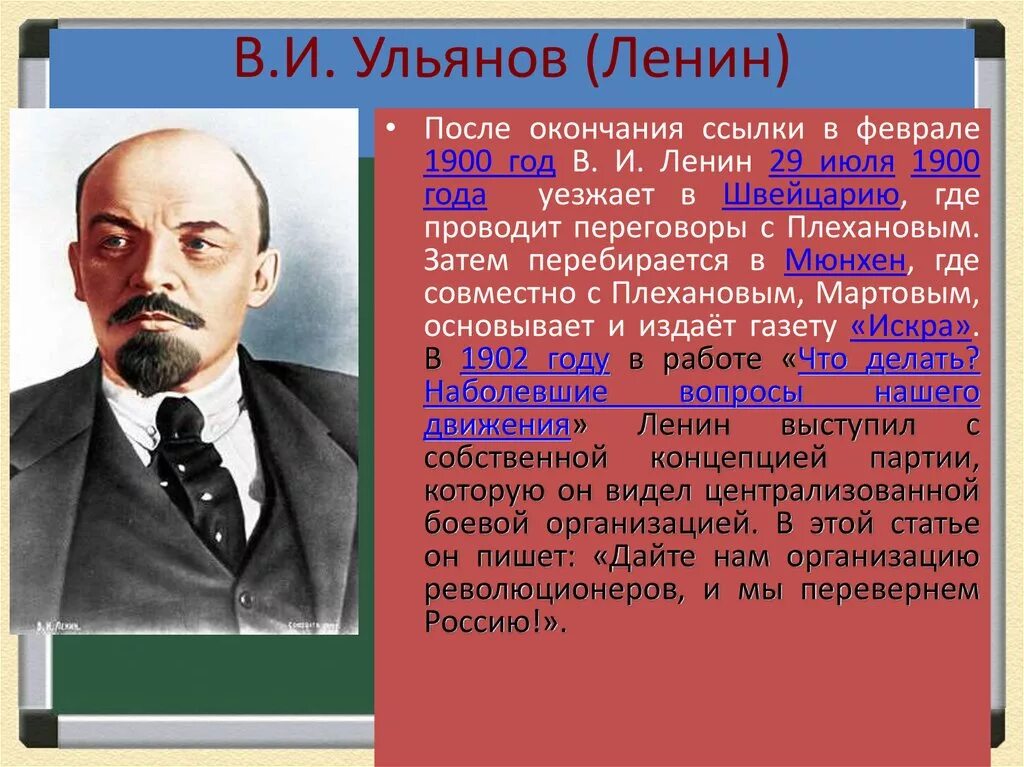 В.И. Ульянов (Ленин)

• После окончания ссылки в феврале 1900 год В. И. Ленин 29 июля 1900 года уезжает в Швейцарию, где проводит переговоры с Плехановым. Затем перебирается в Мюнхен, где совместно с Плехановым, Мартовым, основывает и издаёт газету «Искра». В 1902 году в работе «Что делать? Наболевшие вопросы нашего движения» Ленин выступил с собственной концепцией партии, которую он видел централизованной боевой организацией. В этой статье он пишет: «Дайте нам организацию революционеров, и мы перевернем Россию!».

В. И. ЛЕНИН